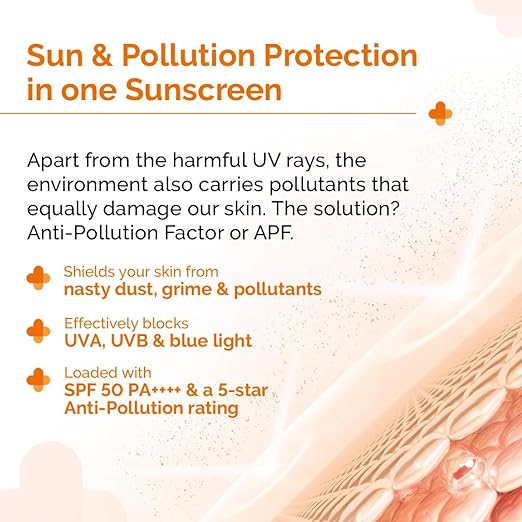 Sun & Pollution Protection in one Sunscreen

Apart from the harmful UV rays, the environment also carries pollutants that equally damage our skin. The solution? Anti-Pollution Factor or APF.

Shields your skin from
nasty dust, grime & pollutants

Effectively blocks
UVA, UVB & blue light

Loaded with
SPF 50 PA++++ & a 5-star Anti-Pollution rating